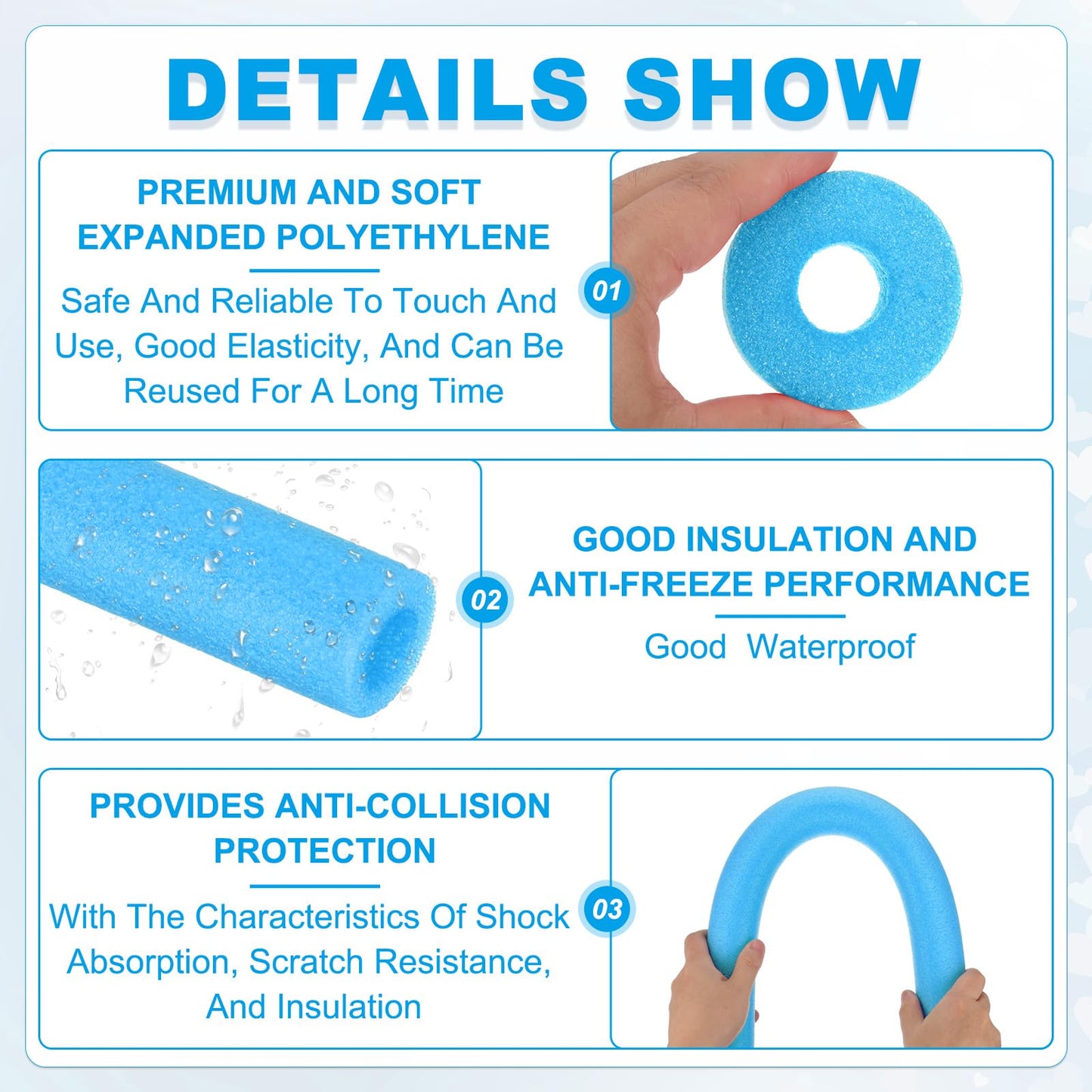 DETAILS SHOW

PREMIUM AND SOFT EXPANDED POLYETHYLENE

Safe And Reliable To Touch And Use, Good Elasticity, And Can Be Reused For A Long Time

01

02

GOOD INSULATION AND ANTI-FREEZE PERFORMANCE

Good Waterproof

PROVIDES ANTI-COLLISION PROTECTION

With The Characteristics Of Shock Absorption, Scratch Resistance, And Insulation

03